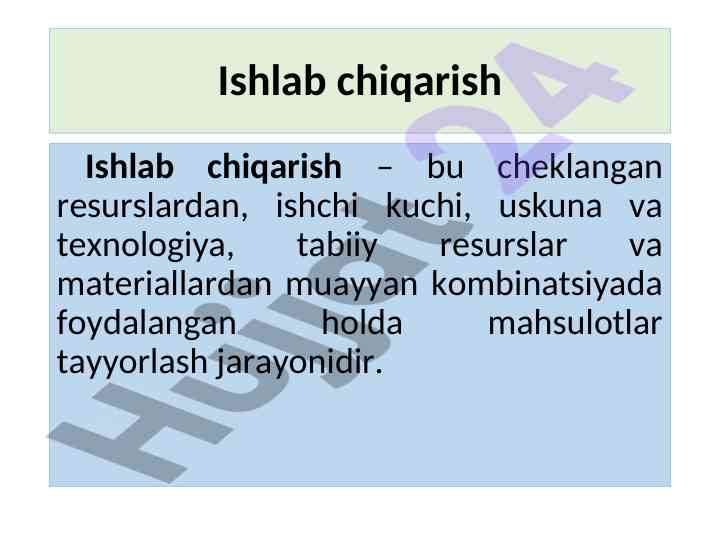 Ishlab chiqarish

Ishlab chiqarish – bu cheklangan resurslardan, ishchi kuchi, uskuna va texnologiya, tabiiy resurslar va materiallardan muayyan kombinatsiyada foydalangan holda mahsulotlar tayyorlash jarayonidir.

Hujjat24